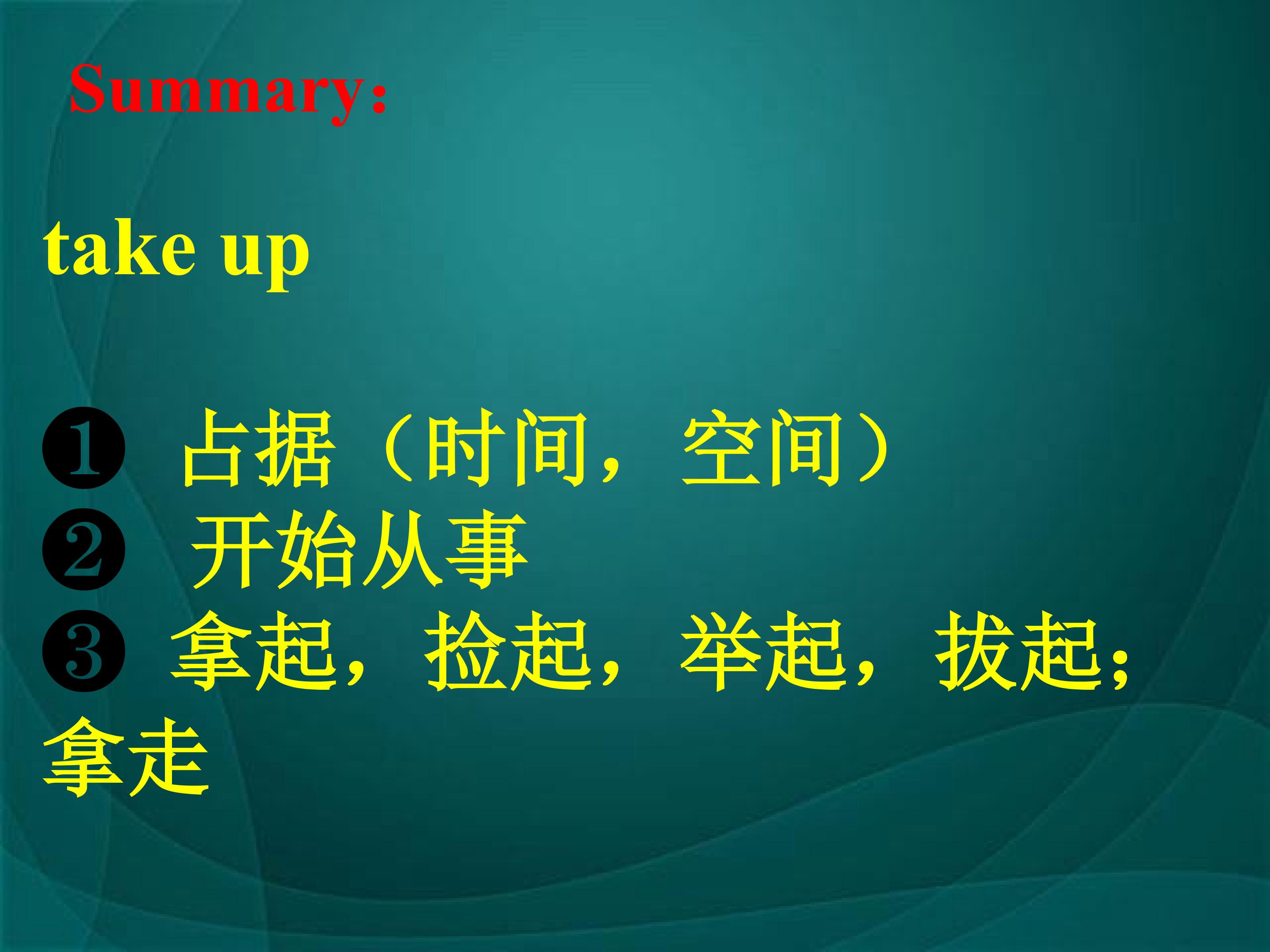 Summary:

take up

❶ 占据（时间，空间）
❷ 开始从事
❸ 拿起，捡起，举起，拔起;拿走